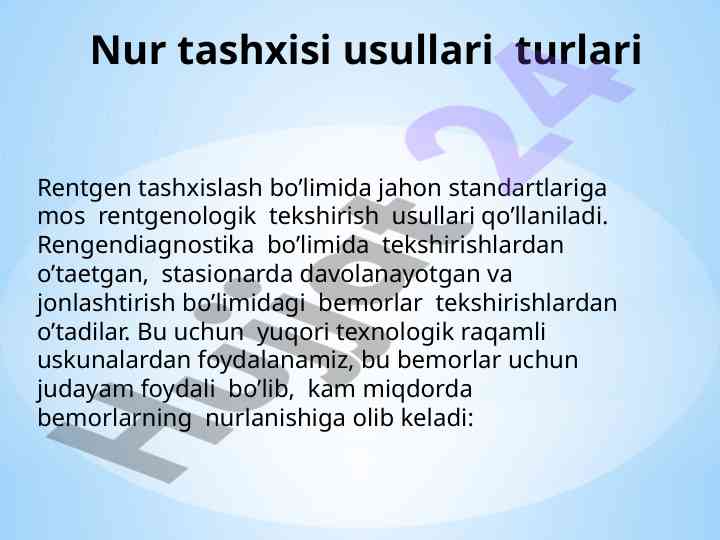 Nur tashxisi usullari turlari

Rentgen tashxislash bo’limida jahon standartlariga mos rentgenologik tekshirish usullari qo’llaniladi. Rengendiagnostika bo’limida tekshirishlardan o’taetgan, stasionarda davolanayotgan va jonlashtirish bo’limidagi bemorlar tekshirishlardan o’tadilar. Bu uchun yuqori texnologik raqamli uskunalardan foydalanamiz, bu bemorlar uchun judayam foydali bo’lib, kam miqdorda bemorlarning nurlanishiga olib keladi:

Hujjat 24